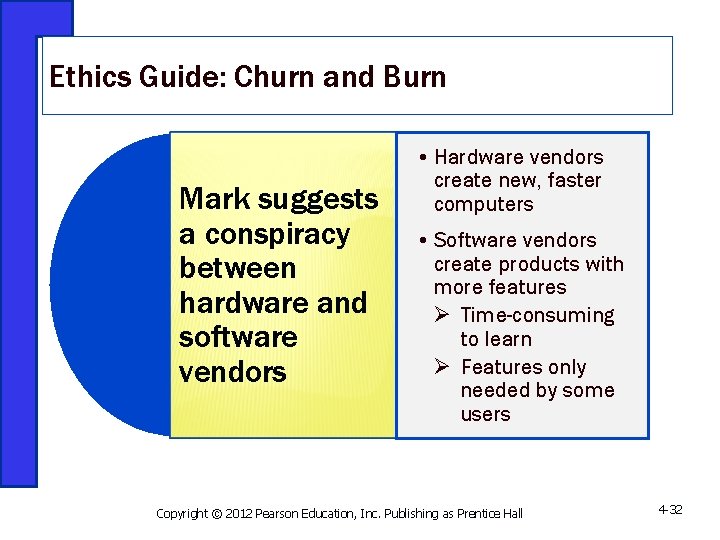 Ethics Guide: Churn and Burn

Mark suggests a conspiracy between hardware and software vendors

• Hardware vendors create new, faster computers

• Software vendors create products with more features

➢ Time-consuming to learn

➢ Features only needed by some users

Copyright © 2012 Pearson Education, Inc. Publishing as Prentice Hall

4-32